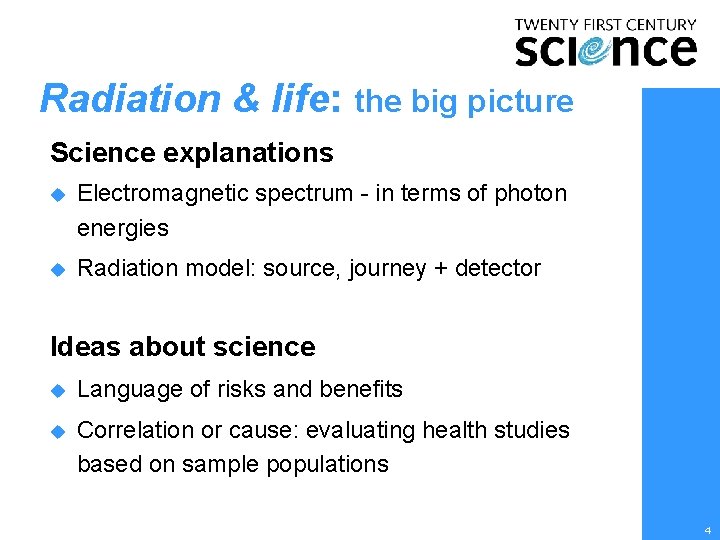 TWENTY FIRST CENTURY
science

Radiation & life: the big picture

Science explanations

Electromagnetic spectrum - in terms of photon energies

Radiation model: source, journey + detector

Ideas about science

Language of risks and benefits

Correlation or cause: evaluating health studies based on sample populations

4